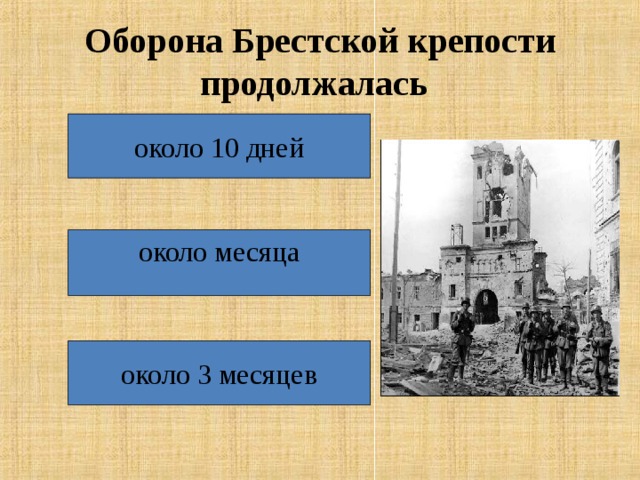 Оборона Брестской крепости продолжалась

около 10 дней

около месяца

около 3 месяцев